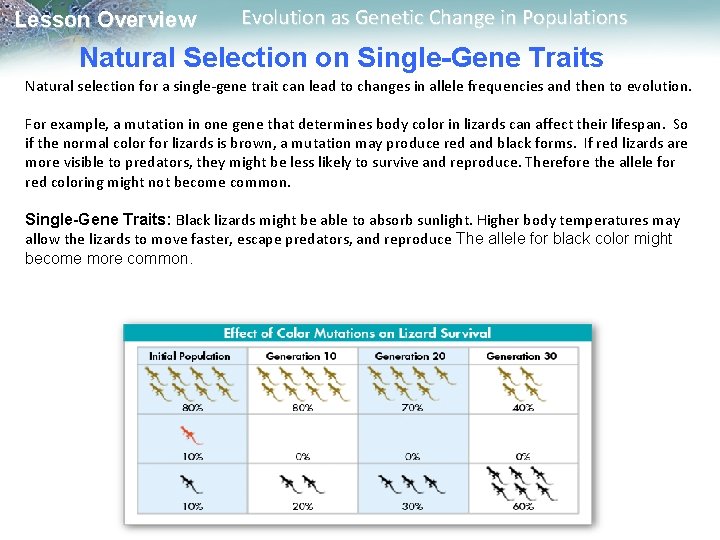 Lesson Overview Evolution as Genetic Change in Populations

Natural Selection on Single-Gene Traits

Natural selection for a single-gene trait can lead to changes in allele frequencies and then to evolution.

For example, a mutation in one gene that determines body color in lizards can affect their lifespan. So if the normal color for lizards is brown, a mutation may produce red and black forms. If red lizards are more visible to predators, they might be less likely to survive and reproduce. Therefore the allele for red coloring might not become common.

Single-Gene Traits: Black lizards might be able to absorb sunlight. Higher body temperatures may allow the lizards to move faster, escape predators, and reproduce The allele for black color might become more common.

Effect of Color Mutations on Lizard Survival

| Initial Population | Generation 10 | Generation 20 | Generation 30 |
|---|---|---|---|
| 80% | 80% | 70% | 40% |
| 10% | 0% | 0% | 0% |
| 10% | 20% | 30% | 60% |